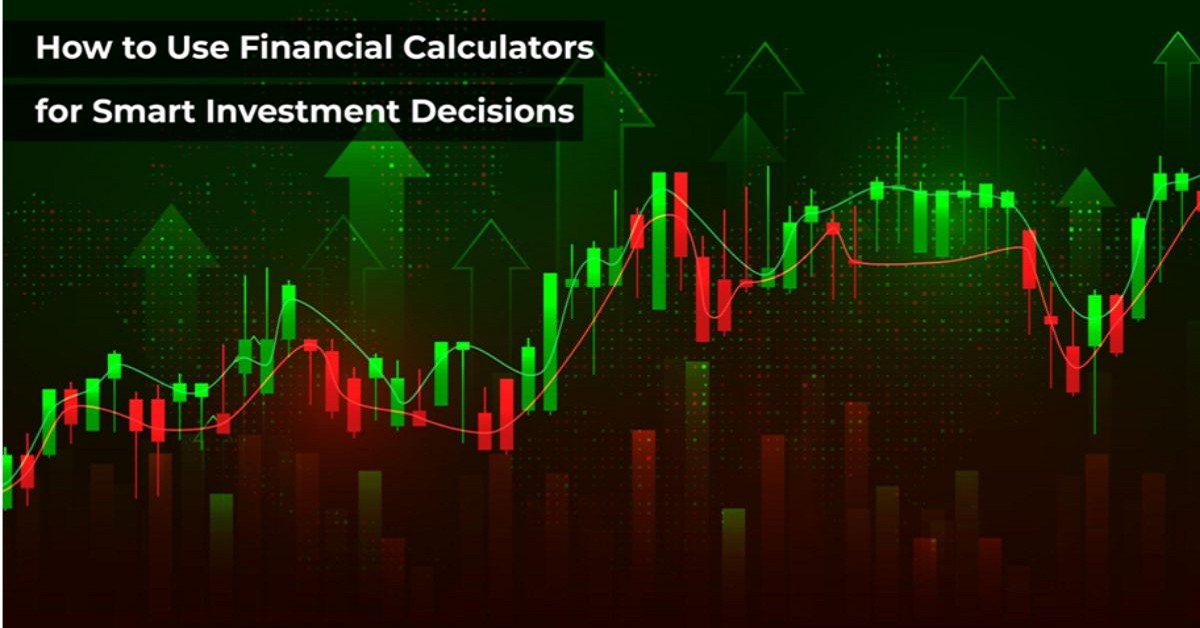 How to Use Financial Calculators for Smart Investment Decisions